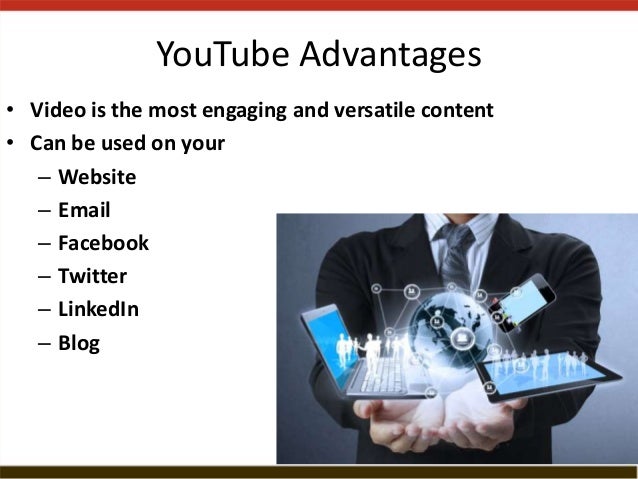 YouTube Advantages

• Video is the most engaging and versatile content
• Can be used on your
– Website
– Email
– Facebook
– Twitter
– LinkedIn
– Blog